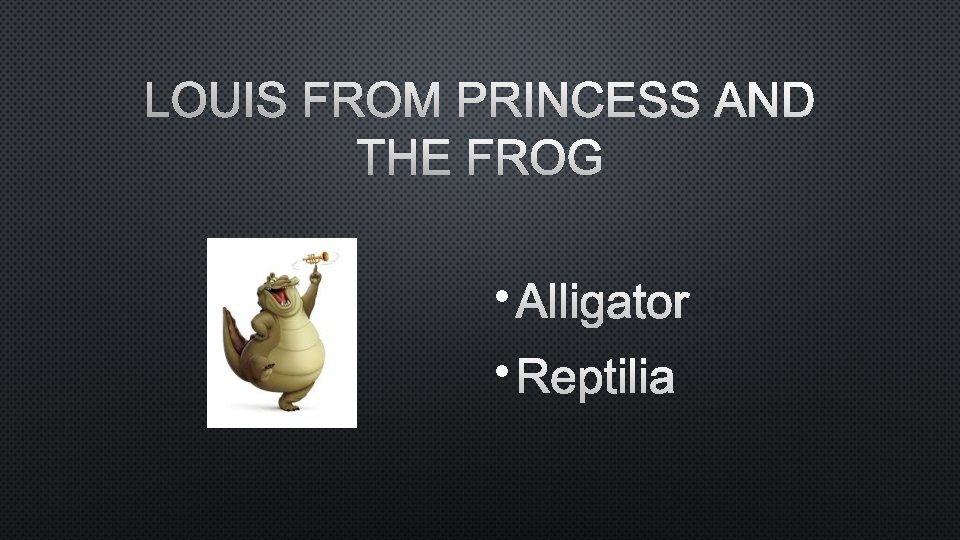 LOUIS FROM PRINCESS AND THE FROG

• Alligator
• Reptilia